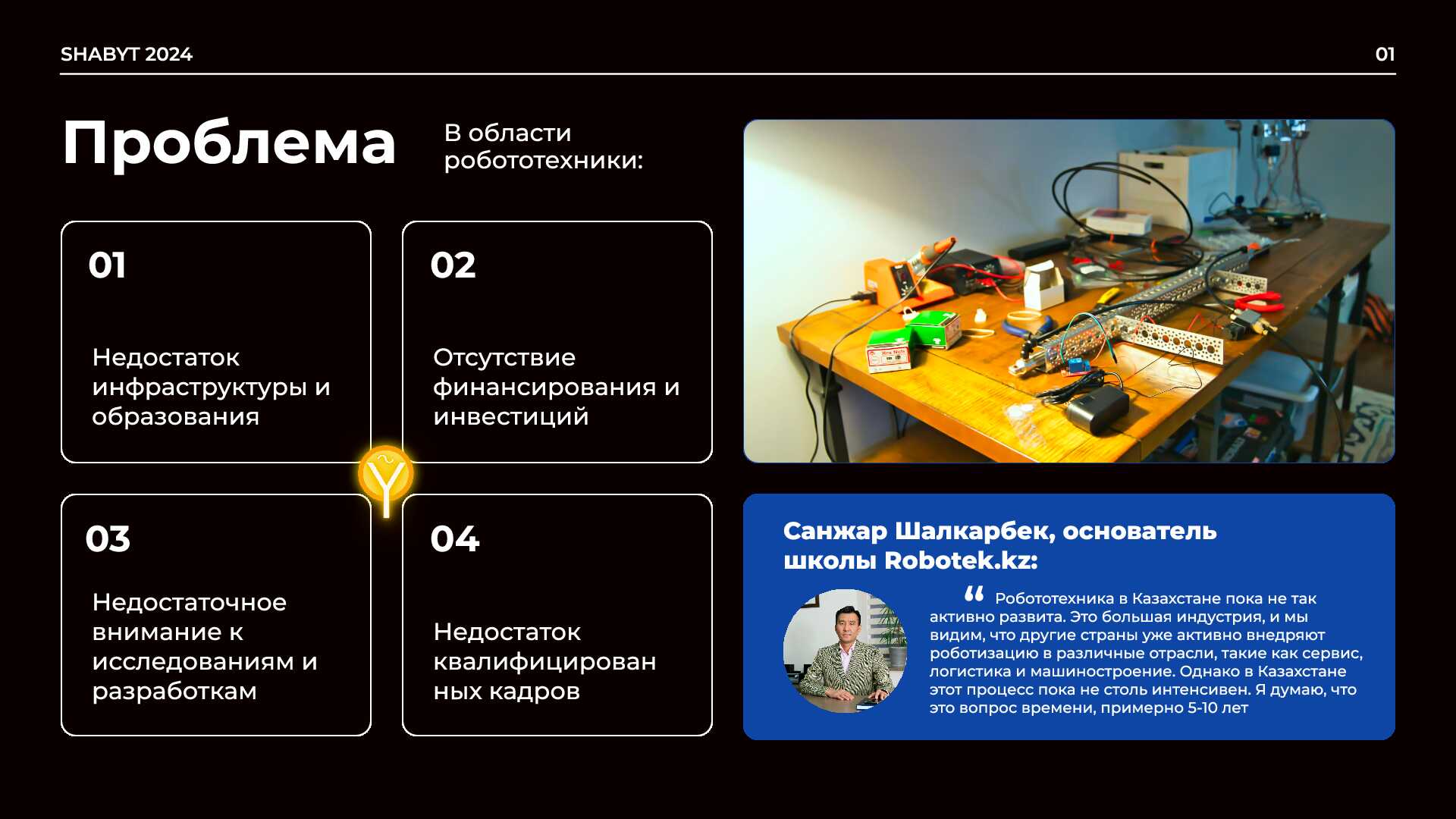 SHABYT 2024

01

Проблема

В области робототехники:

01

Недостаток инфраструктуры и образования

02

Отсутствие финансирования и инвестиций

03

Недостаточное внимание к исследованиям и разработкам

04

Недостаток квалифицирован ных кадров

Санжар Шалкарбек, основатель школы Robotek.kz:

“ Робототехника в Казахстане пока не так активно развита. Это большая индустрия, и мы видим, что другие страны уже активно внедряют роботизацию в различные отрасли, такие как сервис, логистика и машиностроение. Однако в Казахстане этот процесс пока не столь интенсивен. Я думаю, что это вопрос времени, примерно 5-10 лет